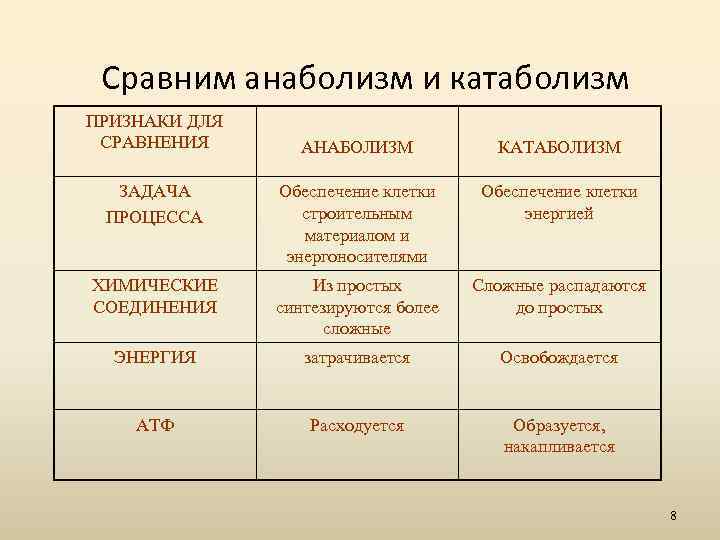 Сравним анаболизм и катаболизм

| ПРИЗНАКИ ДЛЯ СРАВНЕНИЯ | АНАБОЛИЗМ | КАТАБОЛИЗМ |
|---|---|---|
| ЗАДАЧА ПРОЦЕССА | Обеспечение клетки строительным материалом и энергоносителями | Обеспечение клетки энергией |
| ХИМИЧЕСКИЕ СОЕДИНЕНИЯ | Из простых синтезируются более сложные | Сложные распадаются до простых |
| ЭНЕРГИЯ | затрачивается | Освобождается |
| АТФ | Расходуется | Образуется, накапливается |

8